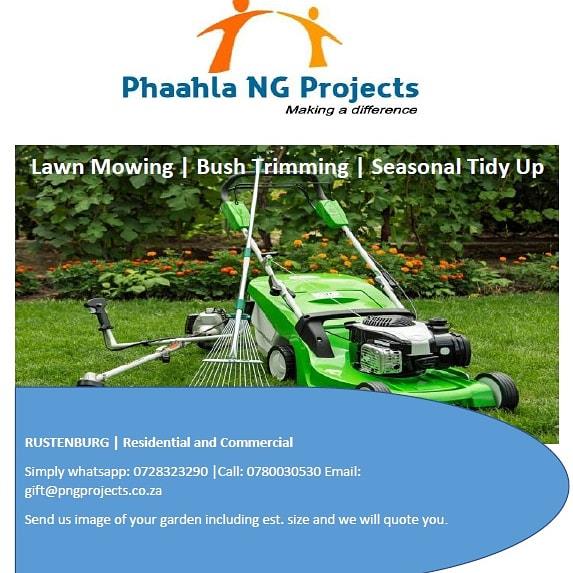 Phaahla NG Projects
Making a difference

Lawn Mowing | Bush Trimming | Seasonal Tidy Up

RUSTENBURG | Residential and Commercial

Simply whatsapp: 0728323290 |Call: 0780030530 Email: gift@pngprojects.co.za

Send us image of your garden including est. size and we will quote you.